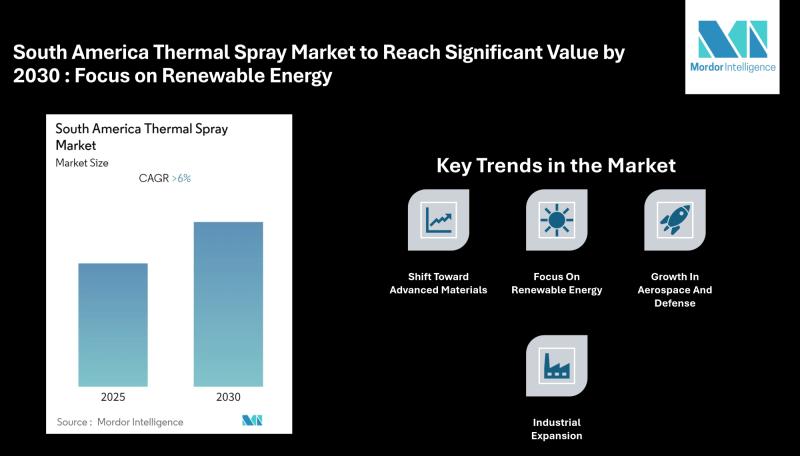 South America Thermal Spray Market to Reach Significant Value by 2030 : Focus on Renewable Energy

Mordor Intelligence

South America Thermal Spray Market

Market Size

CAGR >6%

2025

2030

Source : Mordor Intelligence

Key Trends in the Market

Shift Toward Advanced Materials

Focus On Renewable Energy

Growth In Aerospace And Defense

Industrial Expansion